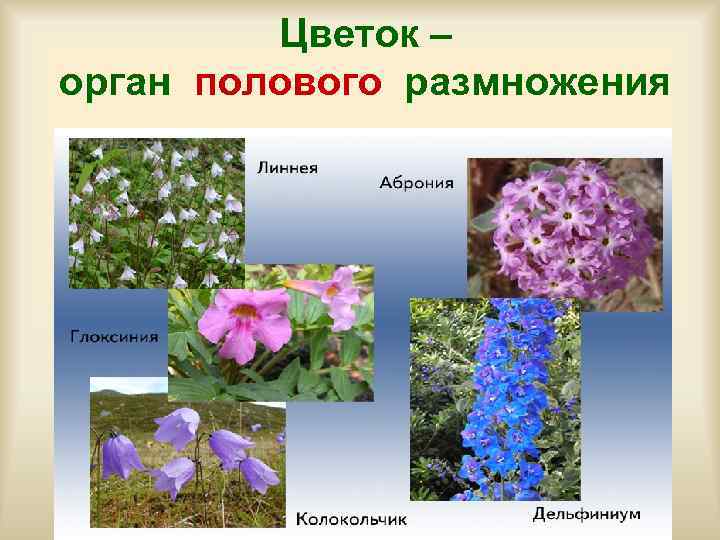 Цветок –
орган полового размножения

Линнея

Аброния

Глоксиния

Колокольчик

Дельфиниум